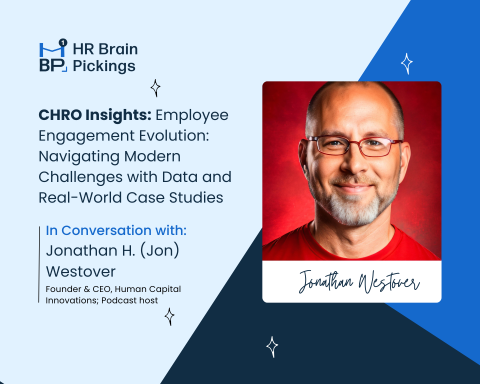 HR Brain Pickings

CHRO Insights: Employee Engagement Evolution: Navigating Modern Challenges with Data and Real-World Case Studies

In Conversation with:
Jonathan H. (Jon) Westover
Founder & CEO, Human Capital Innovations; Podcast host

Jonathan Westover